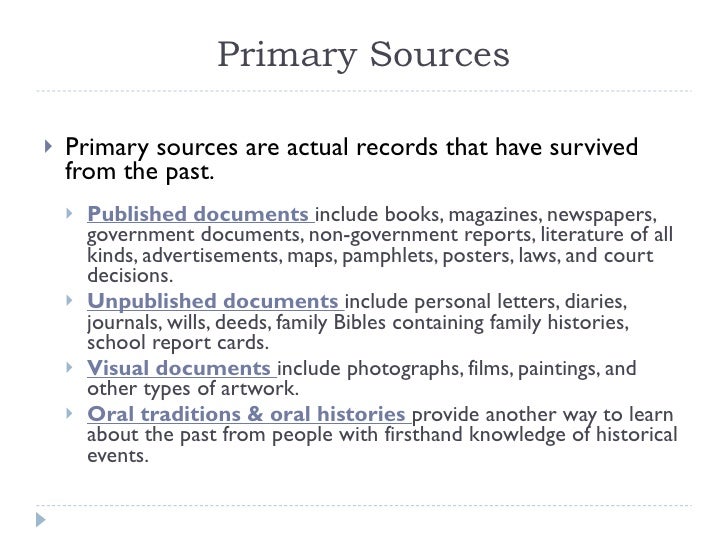 Primary Sources

Primary sources are actual records that have survived from the past.

Published documents include books, magazines, newspapers, government documents, non-government reports, literature of all kinds, advertisements, maps, pamphlets, posters, laws, and court decisions.

Unpublished documents include personal letters, diaries, journals, wills, deeds, family Bibles containing family histories, school report cards.

Visual documents include photographs, films, paintings, and other types of artwork.

Oral traditions & oral histories provide another way to learn about the past from people with firsthand knowledge of historical events.